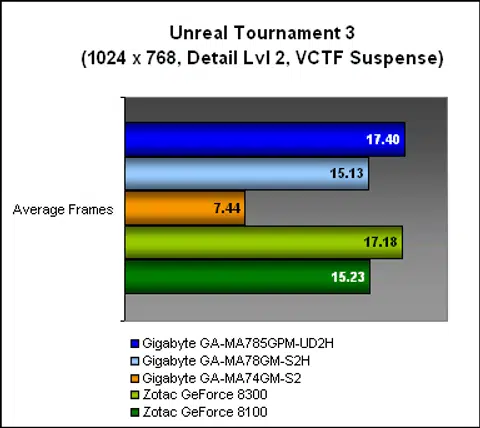 Unreal Tournament 3
(1024 x 768, Detail Lvl 2, VCTF Suspense)

Average Frames

17.40
15.13
7.44
17.18
15.23

Gigabyte GA-MA785GPM-UD2H
Gigabyte GA-MA78GM-S2H
Gigabyte GA-MA74GM-S2
Zotac GeForce 8300
Zotac GeForce 8100